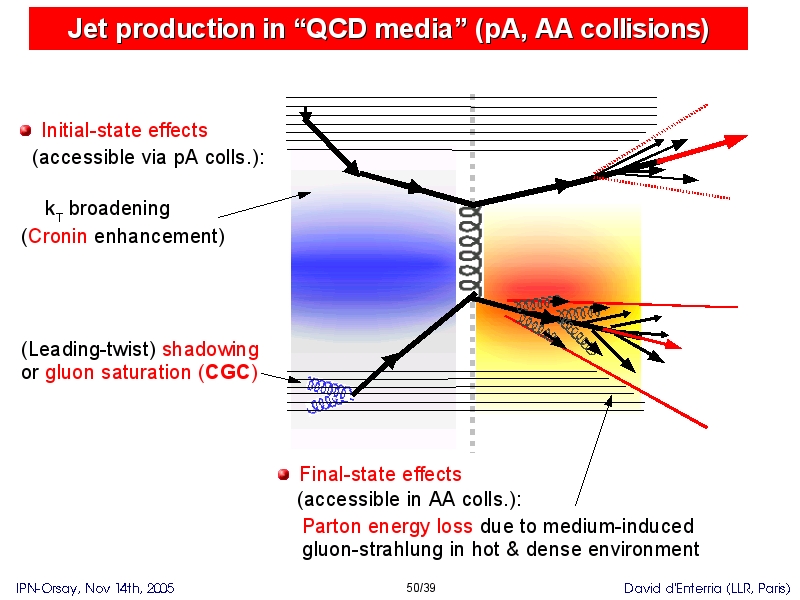 Jet production in “QCD media” (pA, AA collisions)

Initial-state effects
(accessible via pA colls.):

$k_T$ broadening
(Cronin enhancement)

(Leading-twist) shadowing
or gluon saturation (CGC)

Final-state effects
(accessible in AA colls.):
Parton energy loss due to medium-induced gluon-strahlung in hot & dense environment

IPN-Orsay, Nov 14th, 2005

50/39

David d'Enterria (LLR, Paris)